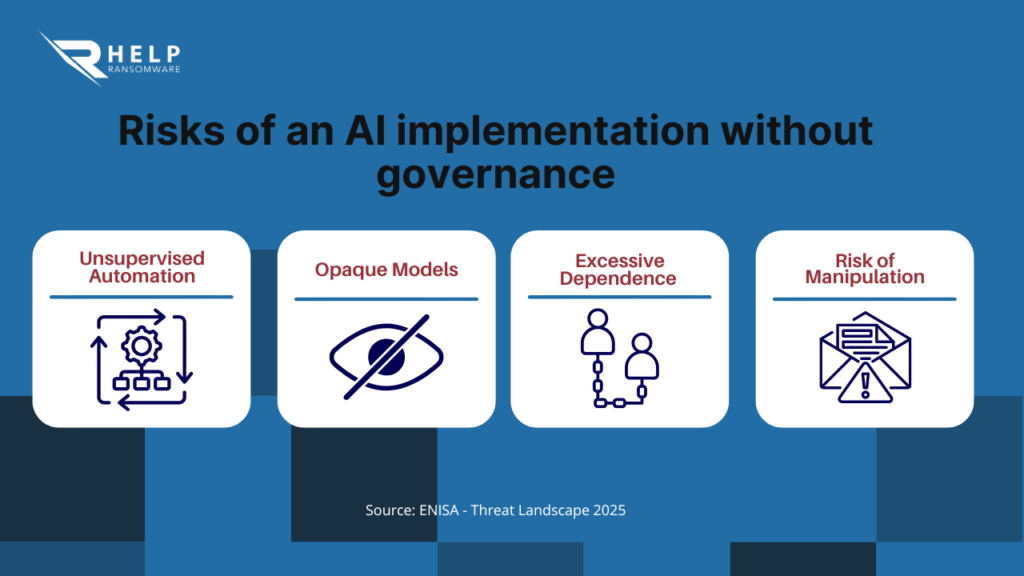 HELP
RANSOMWARE

Risks of an AI implementation without governance

Unsupervised Automation

Opaque Models

Excessive Dependence

Risk of Manipulation

Source: ENISA - Threat Landscape 2025